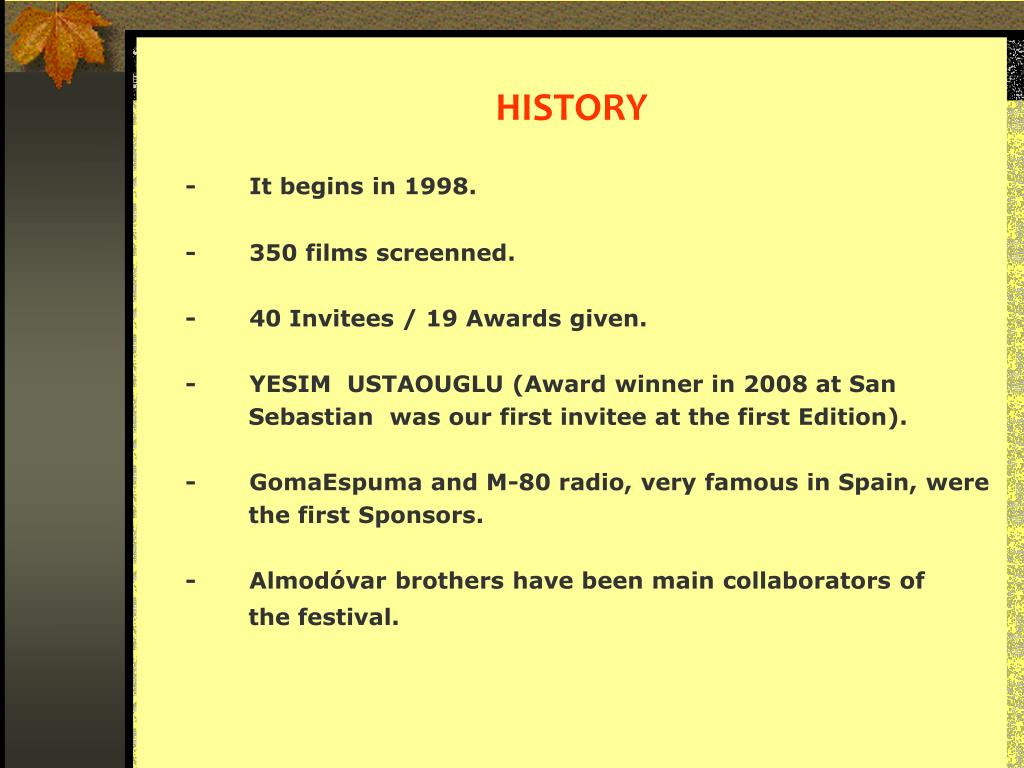 HISTORY

- It begins in 1998.

- 350 films screenned.

- 40 Invitees / 19 Awards given.

- YESIM USTAOUGLU (Award winner in 2008 at San Sebastian was our first invitee at the first Edition).

- GomaEspuma and M-80 radio, very famous in Spain, were the first Sponsors.

- Almodóvar brothers have been main collaborators of the festival.